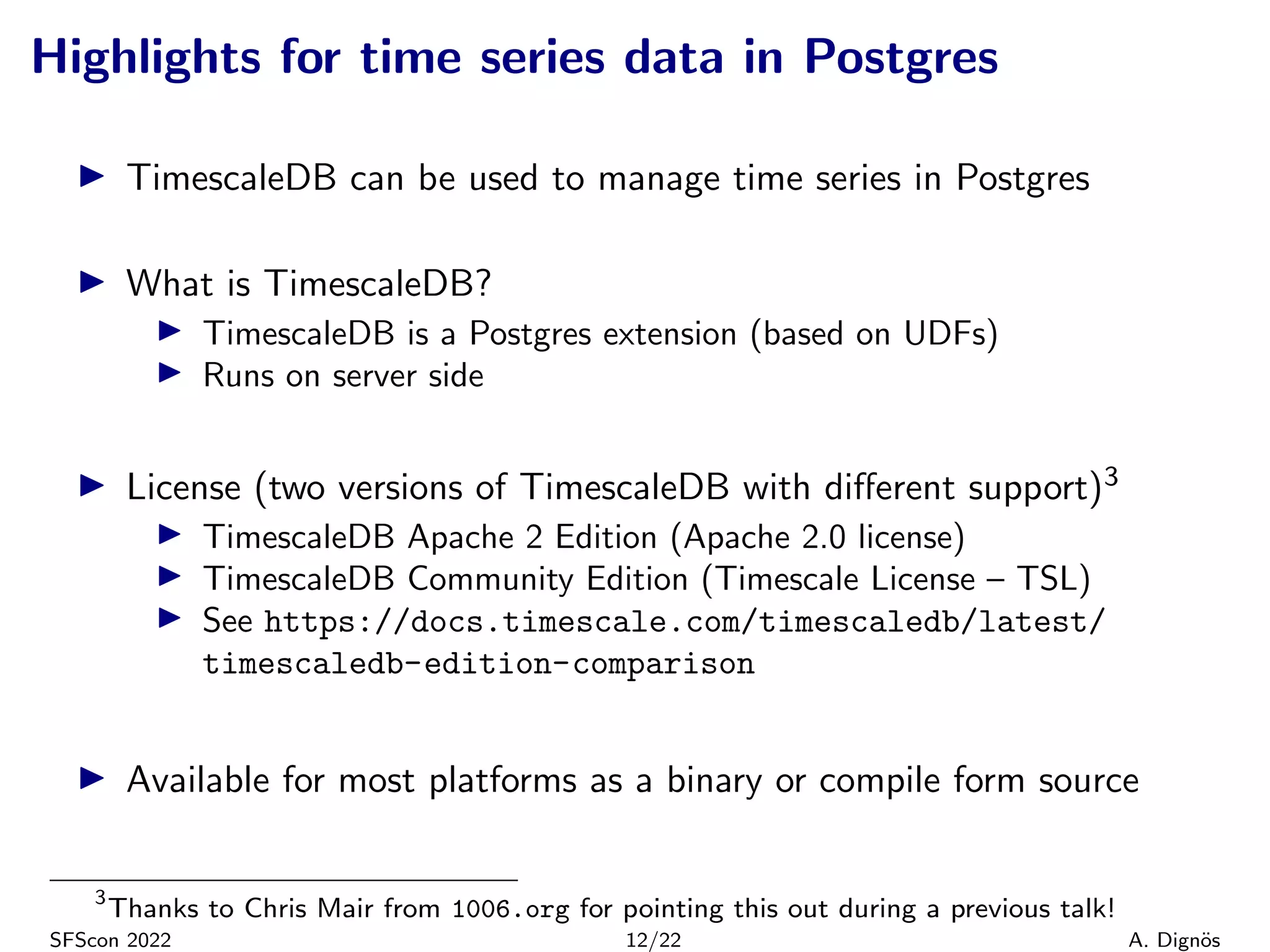 Highlights for time series data in Postgres

▶ TimescaleDB can be used to manage time series in Postgres

▶ What is TimescaleDB?
▶ TimescaleDB is a Postgres extension (based on UDFs)
▶ Runs on server side

▶ License (two versions of TimescaleDB with different support)$^3$
▶ TimescaleDB Apache 2 Edition (Apache 2.0 license)
▶ TimescaleDB Community Edition (Timescale License – TSL)
▶ See https://docs.timescale.com/timescaledb/latest/timescaledb-edition-comparison

▶ Available for most platforms as a binary or compile form source

$^3$Thanks to Chris Mair from 1006.org for pointing this out during a previous talk!

SFScon 2022 12/22 A. Dignös